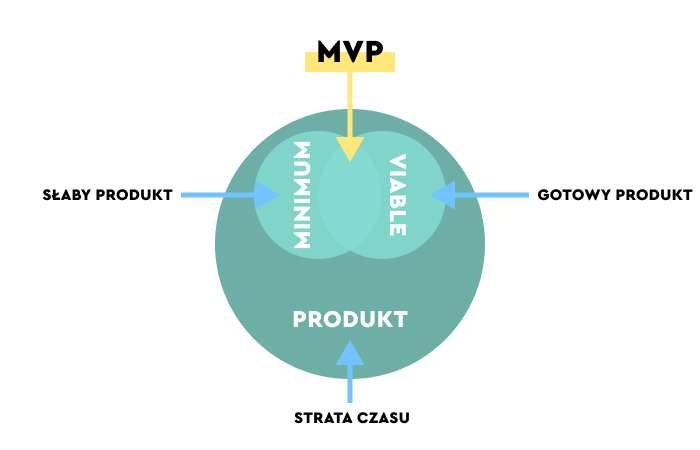 MVP

SŁABY PRODUKT

MINIMUM

VIABLE

GOTOWY PRODUKT

PRODUKT

STRATA CZASU